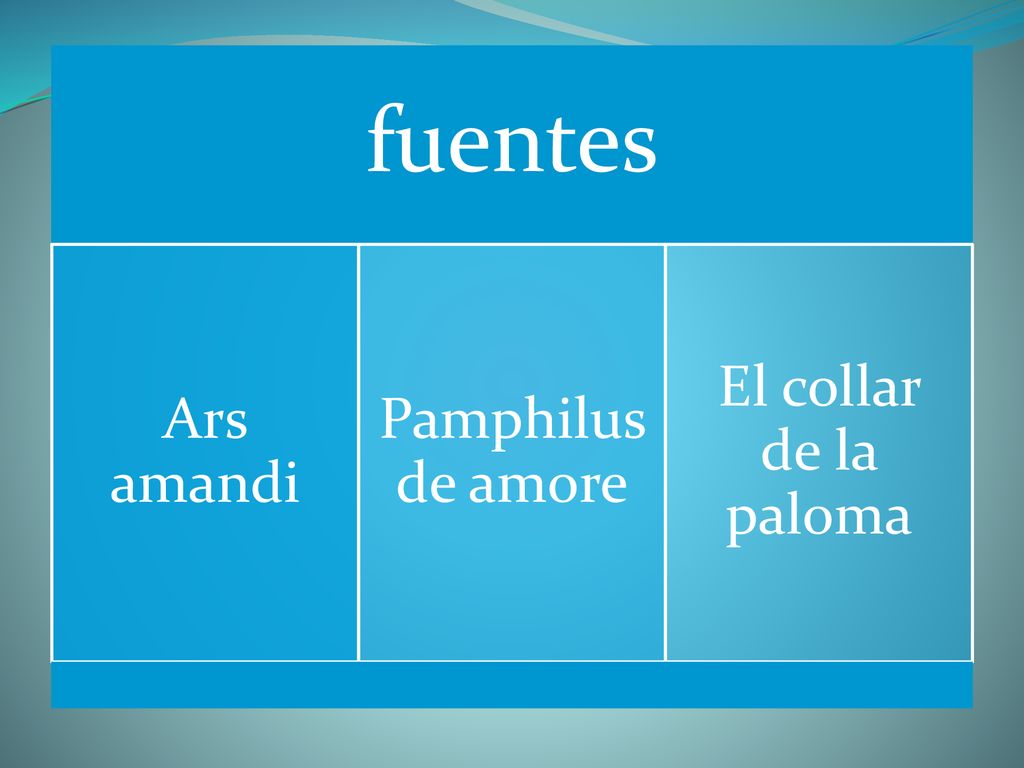 fuentes

Ars amandi

Pamphilus de amore

El collar de la paloma